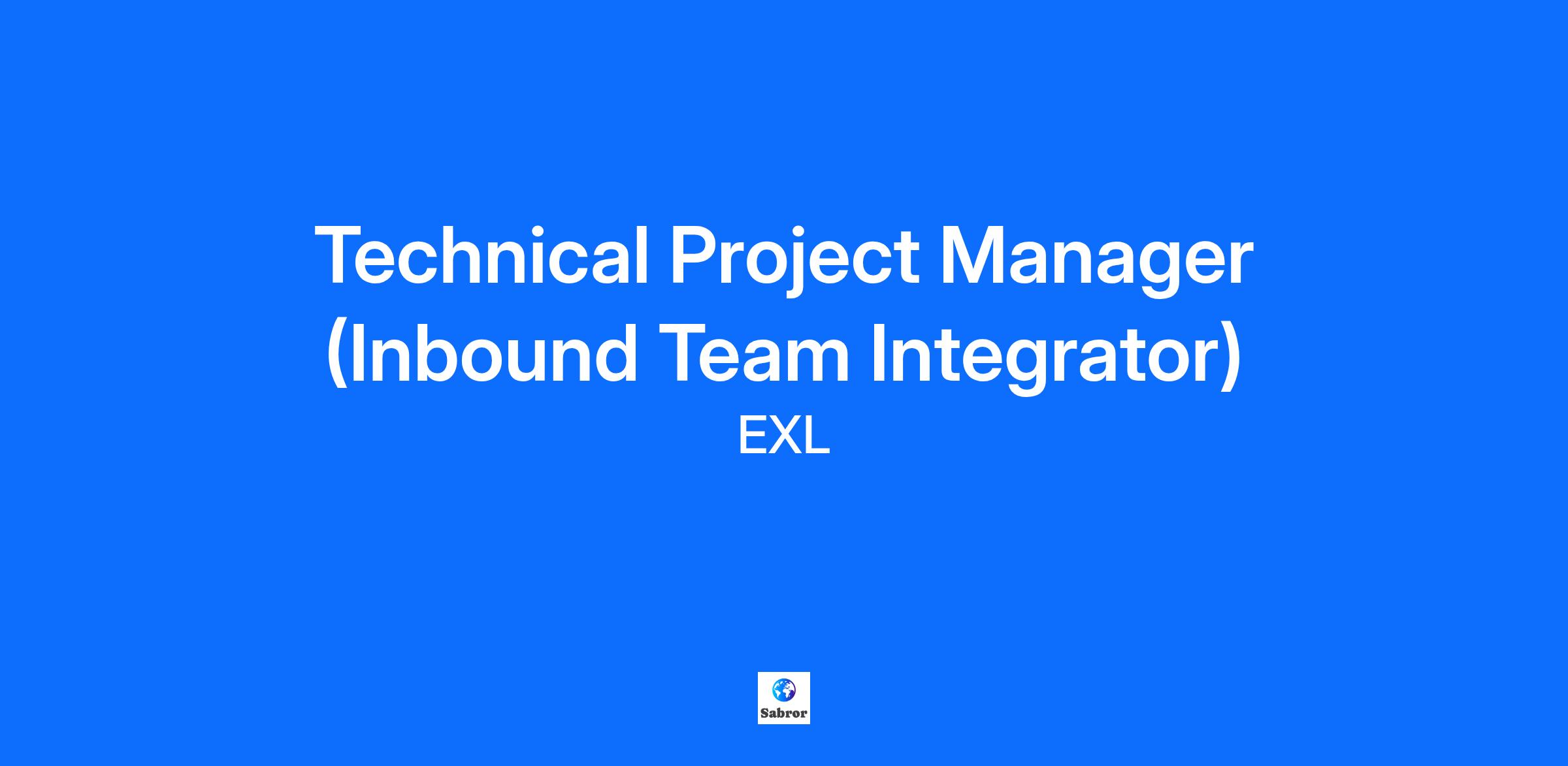 Technical Project Manager (Inbound Team Integrator)
EXL

Sabror